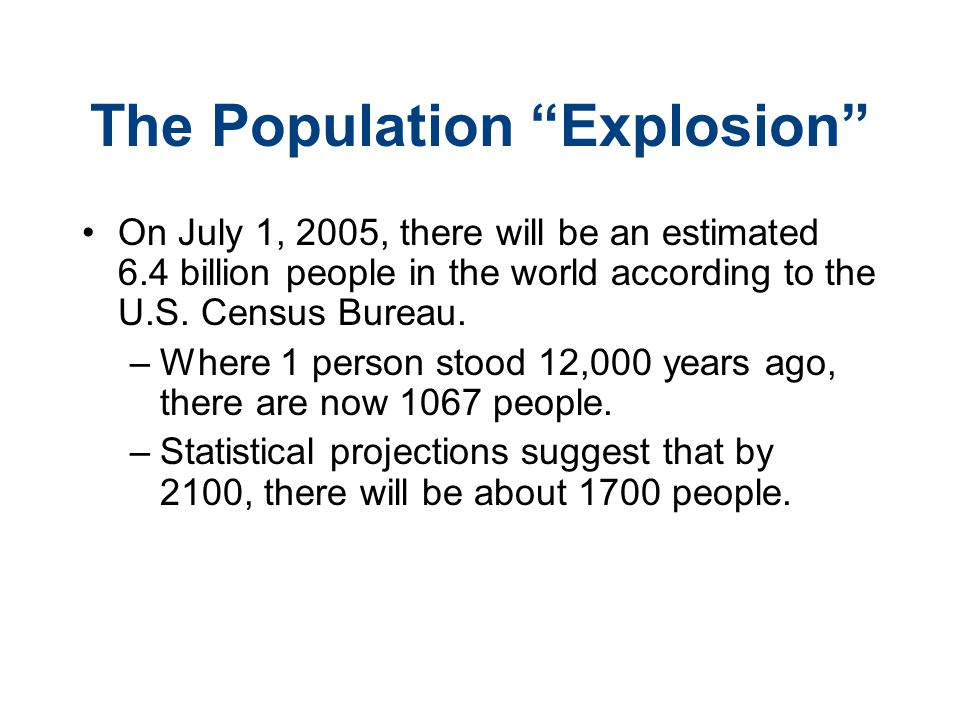 The Population “Explosion”

• On July 1, 2005, there will be an estimated 6.4 billion people in the world according to the U.S. Census Bureau.

– Where 1 person stood 12,000 years ago, there are now 1067 people.

– Statistical projections suggest that by 2100, there will be about 1700 people.